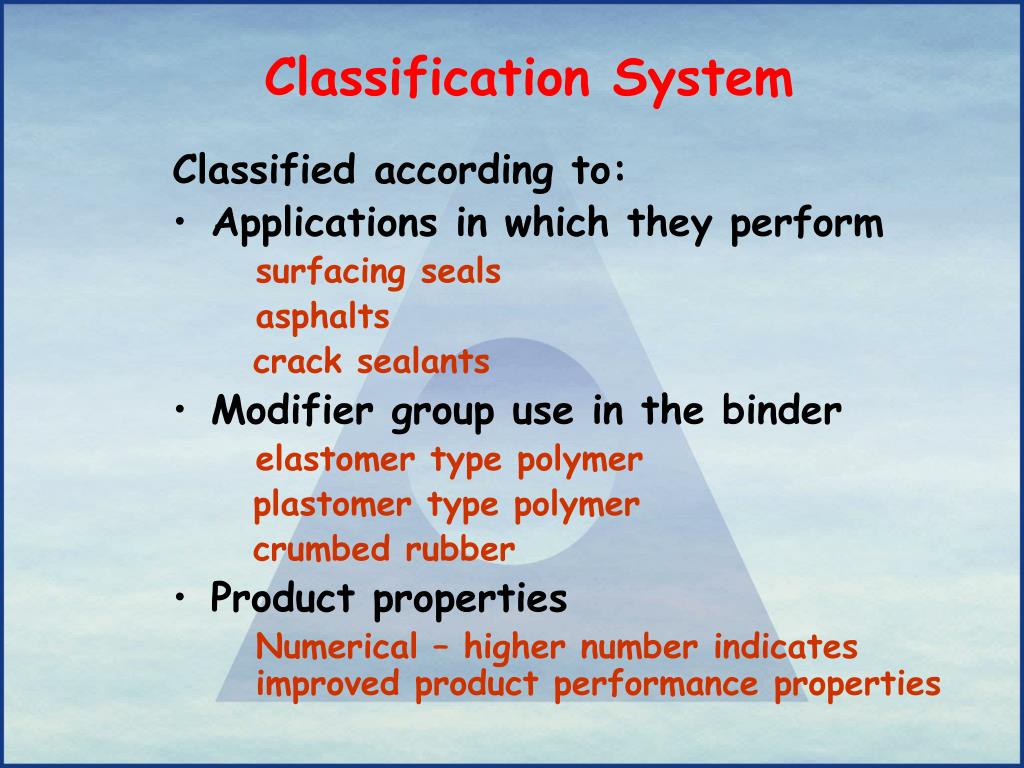 Classification System

Classified according to:

• Applications in which they perform

surfacing seals

asphalts

crack sealants

• Modifier group use in the binder

elastomer type polymer

plastomer type polymer

crumbed rubber

• Product properties

Numerical – higher number indicates improved product performance properties